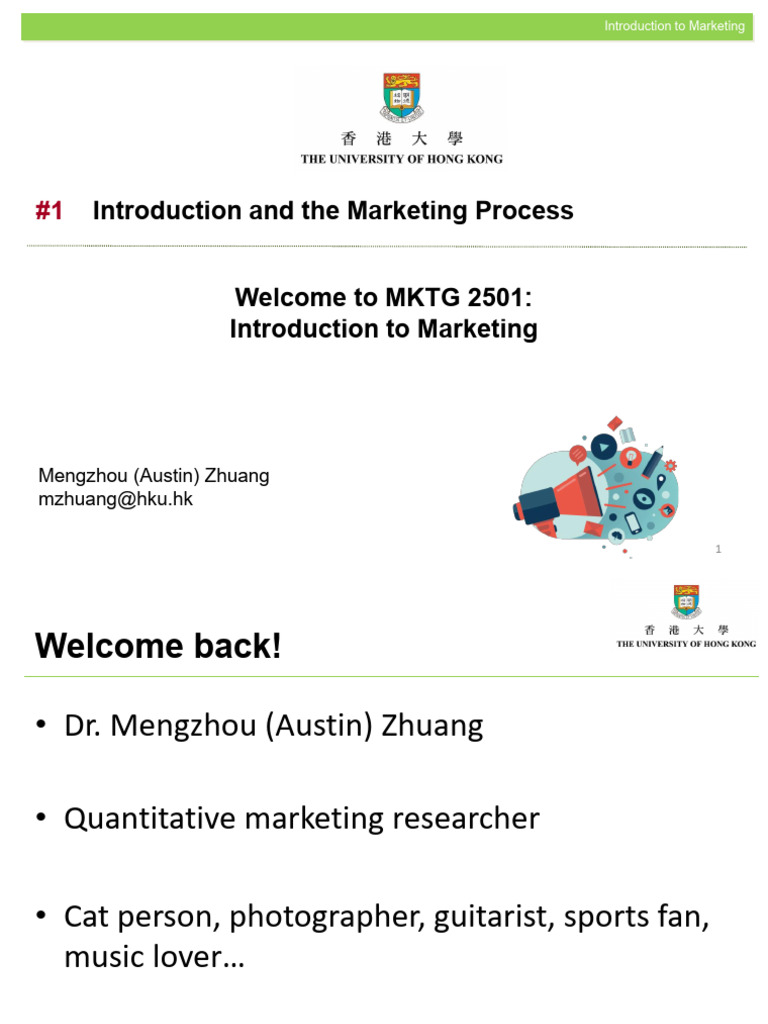 Introduction to Marketing

香 港 大 學
THE UNIVERSITY OF HONG KONG

#1 Introduction and the Marketing Process

Welcome to MKTG 2501:
Introduction to Marketing

Mengzhou (Austin) Zhuang
mzhuang@hku.hk

1

香 港 大 學
THE UNIVERSITY OF HONG KONG

Welcome back!

• Dr. Mengzhou (Austin) Zhuang

• Quantitative marketing researcher

• Cat person, photographer, guitarist, sports fan, music lover…